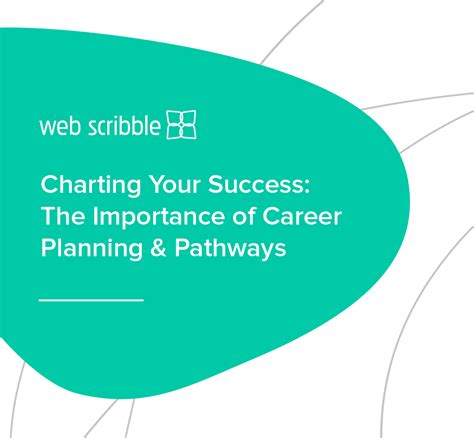 web scribble

Charting Your Success: The Importance of Career Planning & Pathways